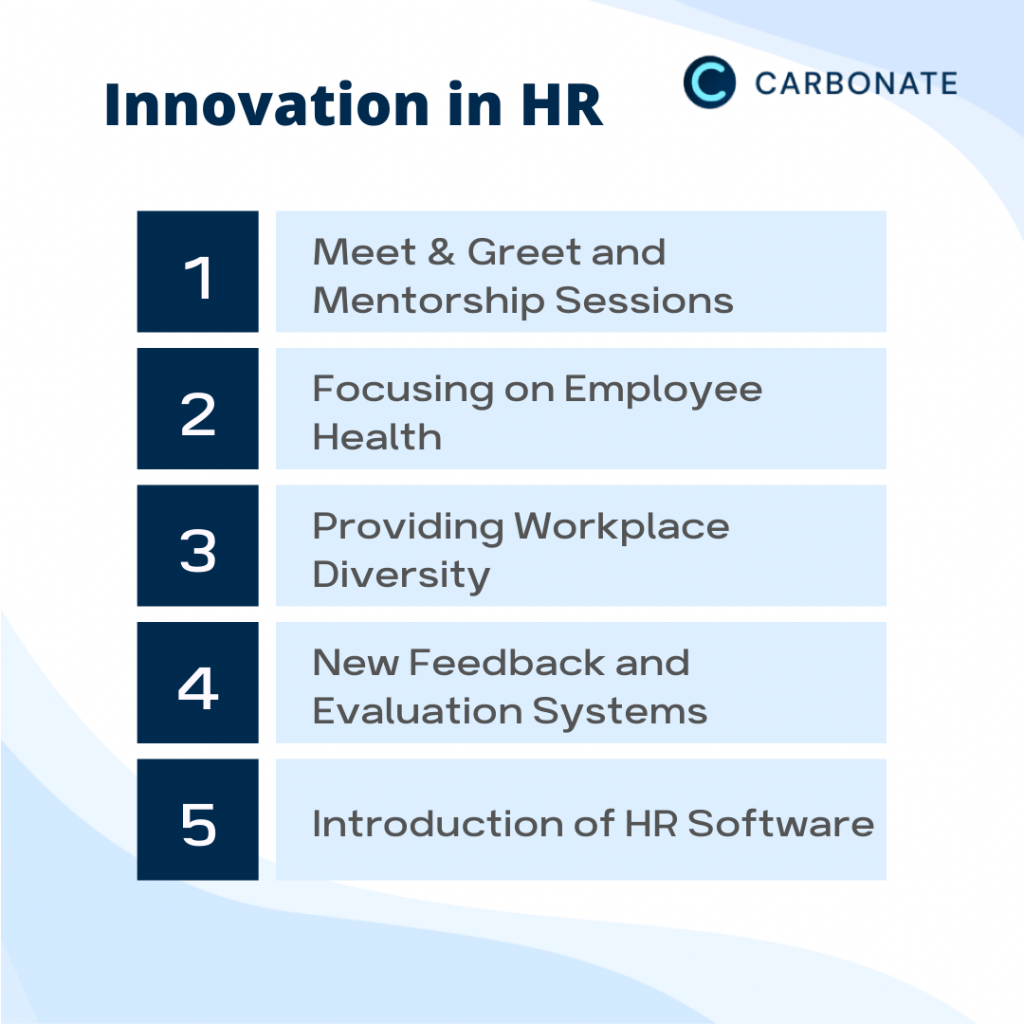 Innovation in HR

CARBONATE

1 Meet & Greet and Mentorship Sessions

2 Focusing on Employee Health

3 Providing Workplace Diversity

4 New Feedback and Evaluation Systems

5 Introduction of HR Software